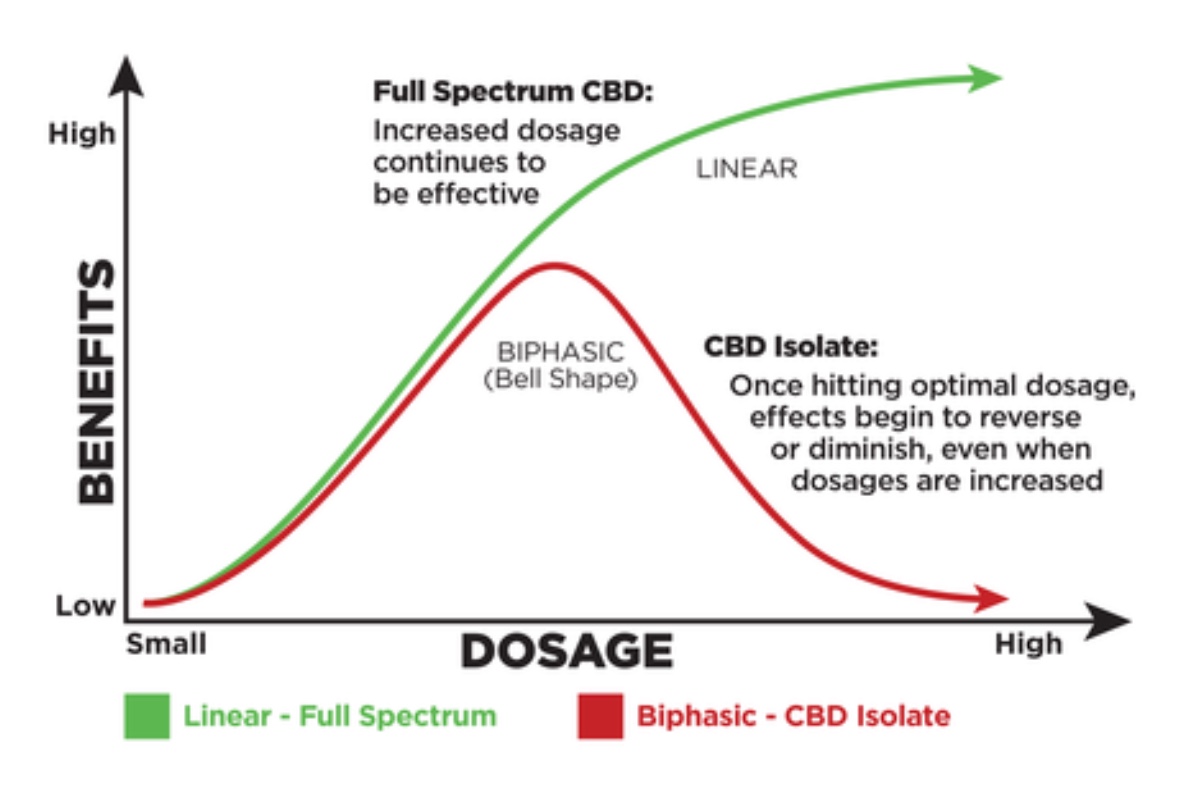 High

BENEFITS

Low

Full Spectrum CBD:
Increased dosage continues to be effective

LINEAR

BIPHASIC
(Bell Shape)

CBD Isolate:
Once hitting optimal dosage, effects begin to reverse or diminish, even when dosages are increased

Small

DOSAGE

High

Linear - Full Spectrum

Biphasic - CBD Isolate